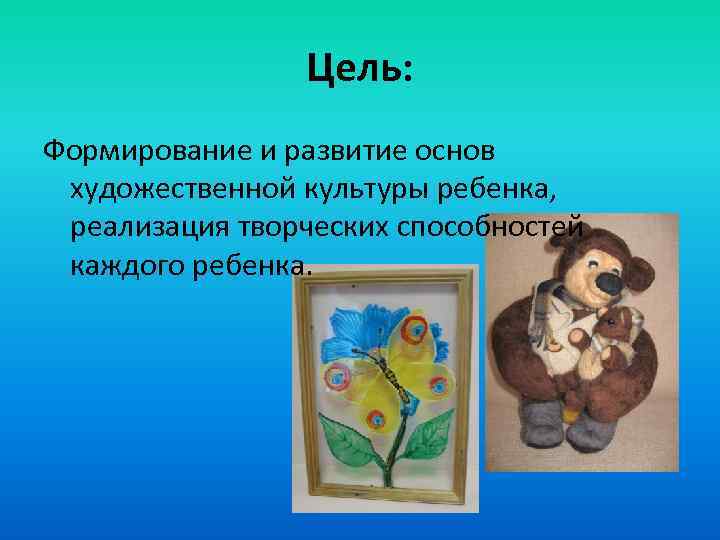 Цель:

Формирование и развитие основ художественной культуры ребенка, реализация творческих способностей каждого ребенка.